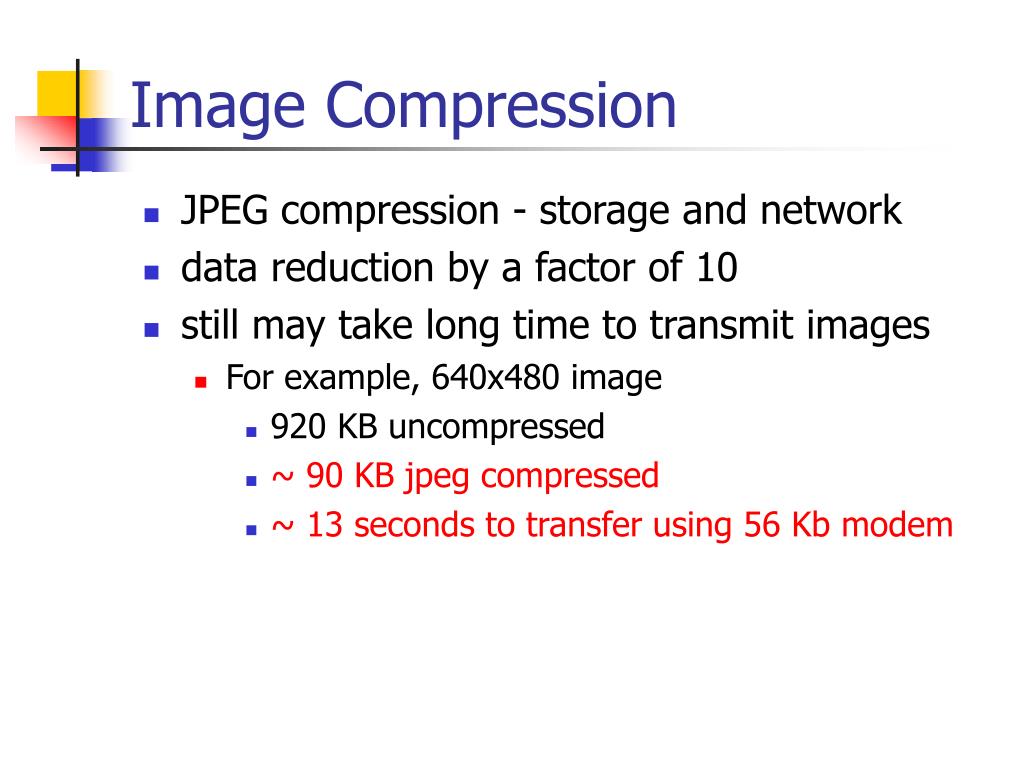 Image Compression

- JPEG compression - storage and network
- data reduction by a factor of 10
- still may take long time to transmit images
  - For example, 640x480 image
    - 920 KB uncompressed
    - ~ 90 KB jpeg compressed
    - ~ 13 seconds to transfer using 56 Kb modem